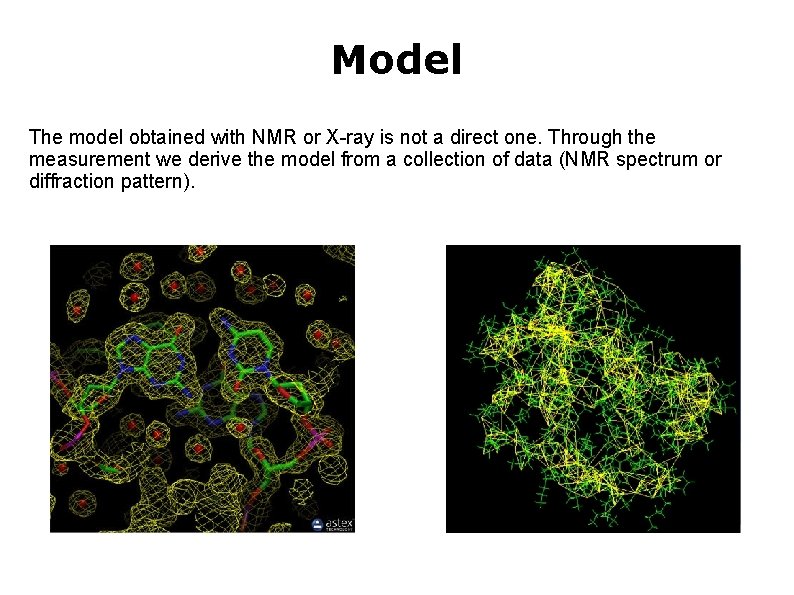 Model

The model obtained with NMR or X-ray is not a direct one. Through the measurement we derive the model from a collection of data (NMR spectrum or diffraction pattern).

astex
TECHNOLOGY